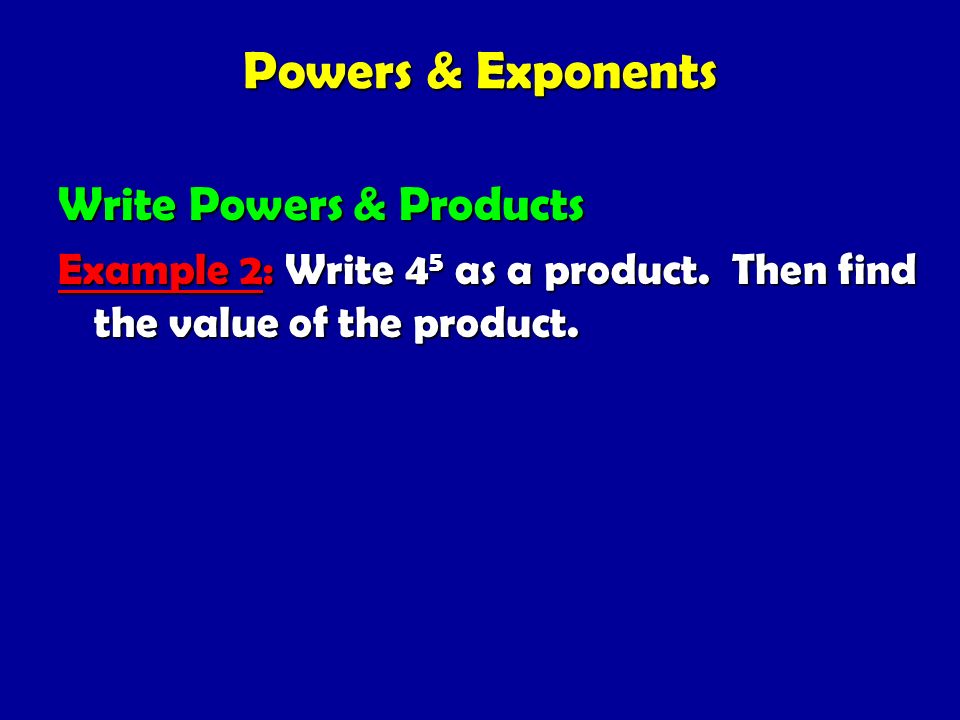 Powers & Exponents

Write Powers & Products

Example 2: Write $4^5$ as a product. Then find the value of the product.